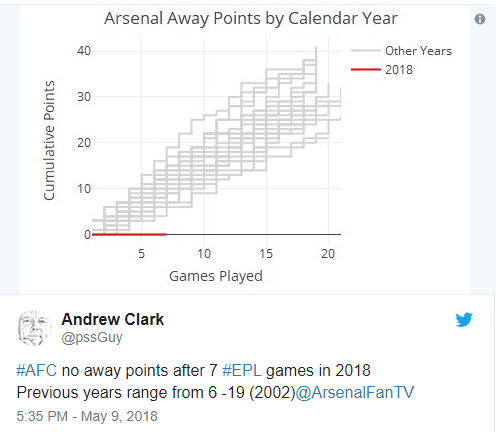 Arsenal Away Points by Calendar Year

Other Years
2018

Cumulative Points

40
30
20
10
0

5
10
15
20

Games Played

Andrew Clark
@pssGuy

#AFC no away points after 7 #EPL games in 2018
Previous years range from 6 -19 (2002)@ArsenalFanTV

5:35 PM - May 9, 2018